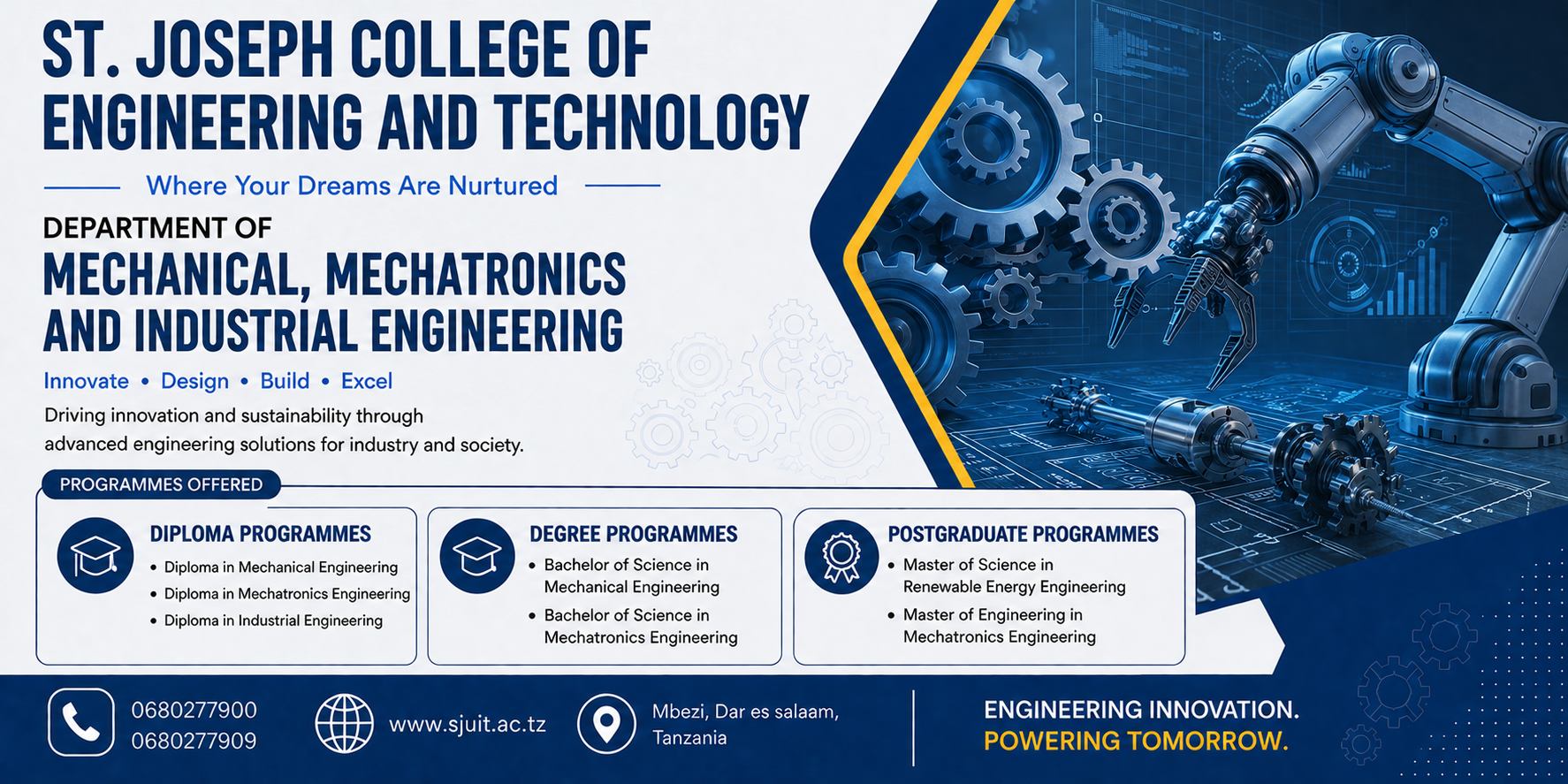 ST. JOSEPH COLLEGE OF ENGINEERING AND TECHNOLOGY

Where Your Dreams Are Nurtured

DEPARTMENT OF

MECHANICAL, MECHATRONICS AND INDUSTRIAL ENGINEERING

Innovate • Design • Build • Excel

Driving innovation and sustainability through advanced engineering solutions for industry and society.

PROGRAMMES OFFERED

DIPLOMA PROGRAMMES
• Diploma in Mechanical Engineering
• Diploma in Mechatronics Engineering
• Diploma in Industrial Engineering

DEGREE PROGRAMMES
• Bachelor of Science in Mechanical Engineering
• Bachelor of Science in Mechatronics Engineering

POSTGRADUATE PROGRAMMES
• Master of Science in Renewable Energy Engineering
• Master of Engineering in Mechatronics Engineering

0680277900
0680277909

www.sjuit.ac.tz

Mbezi, Dar es salaam,
Tanzania

ENGINEERING INNOVATION.
POWERING TOMORROW.